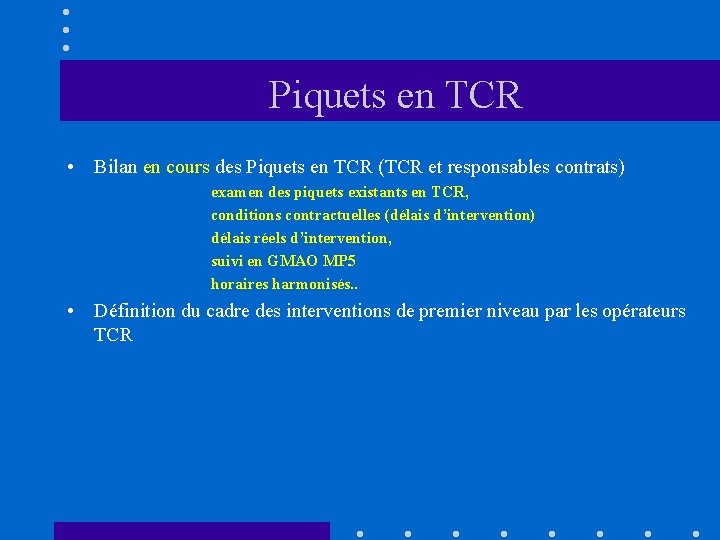 Piquets en TCR

• Bilan en cours des Piquets en TCR (TCR et responsables contrats)

examen des piquets existants en TCR,
conditions contractuelles (délais d'intervention)
délais réels d'intervention,
suivi en GMAO MP5
horaires harmonisés..

• Définition du cadre des interventions de premier niveau par les opérateurs TCR